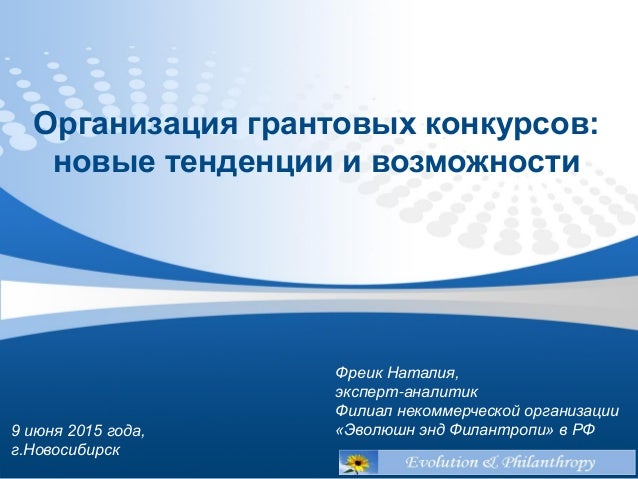 Организация грантовых конкурсов: новые тенденции и возможности

Фреик Наталия,
эксперт-аналитик
Филиал некоммерческой организации
«Эволюшн энд Филантропи» в РФ

9 июня 2015 года,
г.Новосибирск

Evolution & Philanthropy